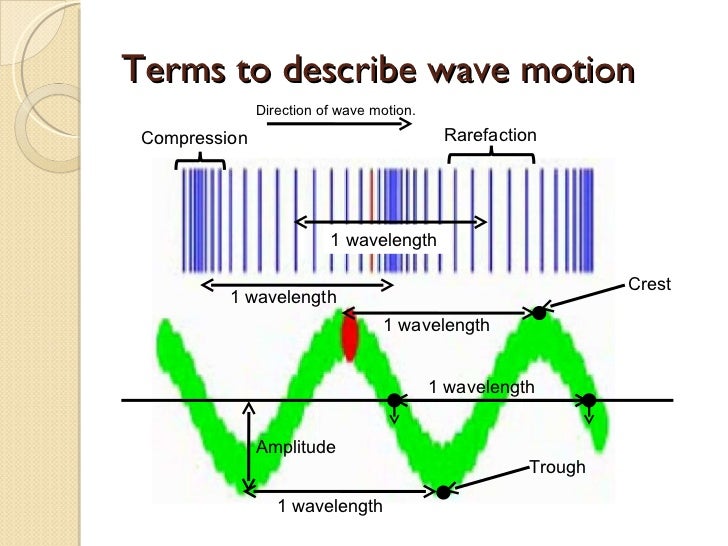 Terms to describe wave motion

Direction of wave motion.

Compression

Rarefaction

1 wavelength

1 wavelength

Crest

1 wavelength

1 wavelength

Amplitude

Trough

1 wavelength